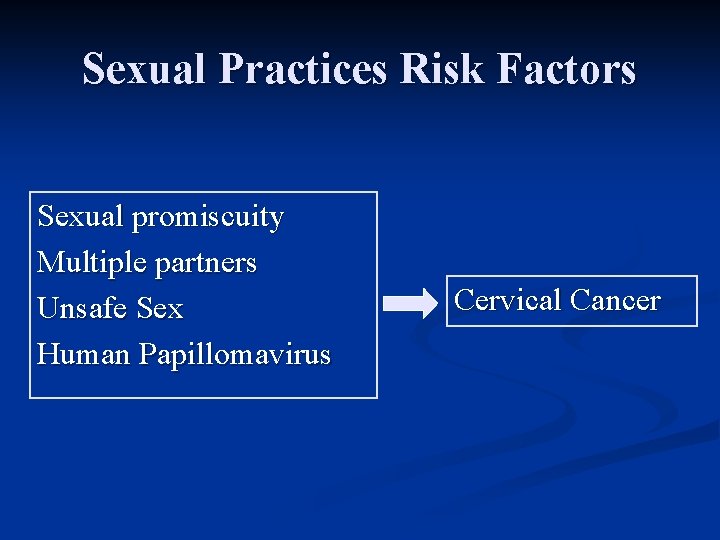 Sexual Practices Risk Factors

Sexual promiscuity
Multiple partners
Unsafe Sex
Human Papillomavirus

Cervical Cancer